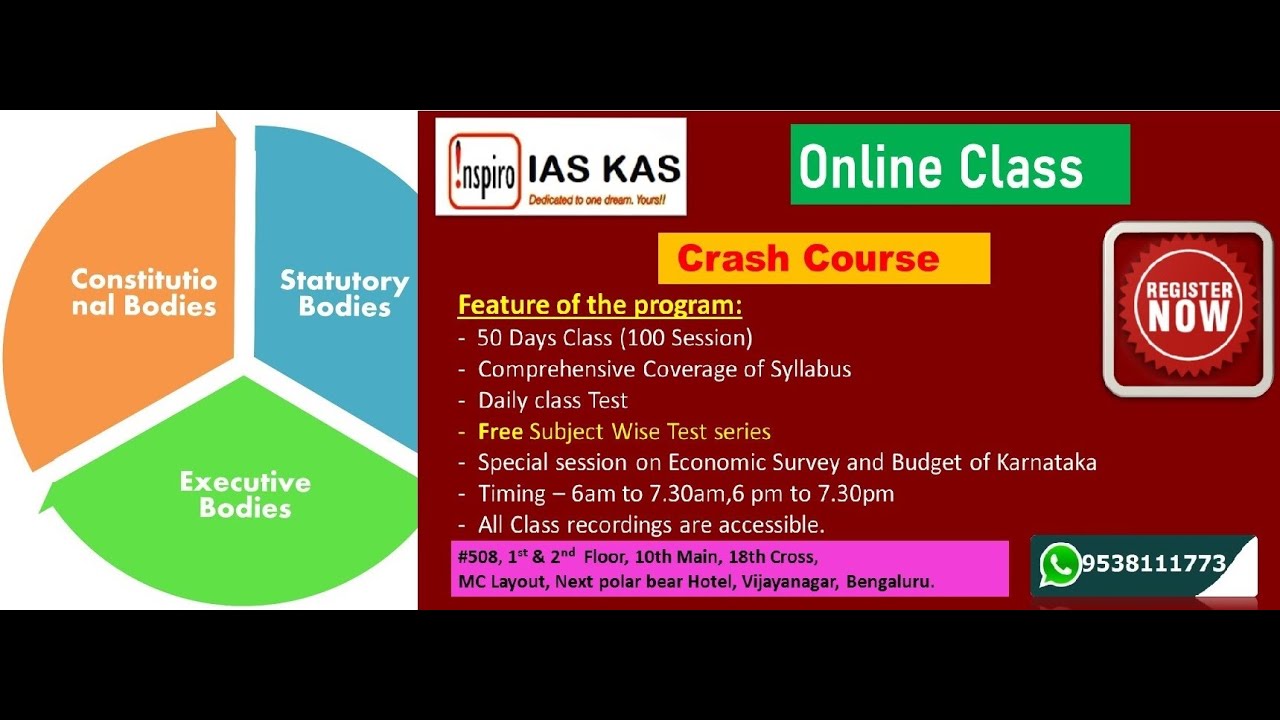 Constitutional Bodies

Statutory Bodies

Executive Bodies

!nspiro IAS KAS
Dedicated to one dream. Yours!!

Online Class

Crash Course

REGISTER NOW

Feature of the program:
- 50 Days Class (100 Session)
- Comprehensive Coverage of Syllabus
- Daily class Test
- Free Subject Wise Test series
- Special session on Economic Survey and Budget of Karnataka
- Timing – 6am to 7.30am,6 pm to 7.30pm
- All Class recordings are accessible.

#508, 1$^{st}$ & 2$^{nd}$ Floor, 10th Main, 18th Cross, MC Layout, Next polar bear Hotel, Vijayanagar, Bengaluru.

9538111773